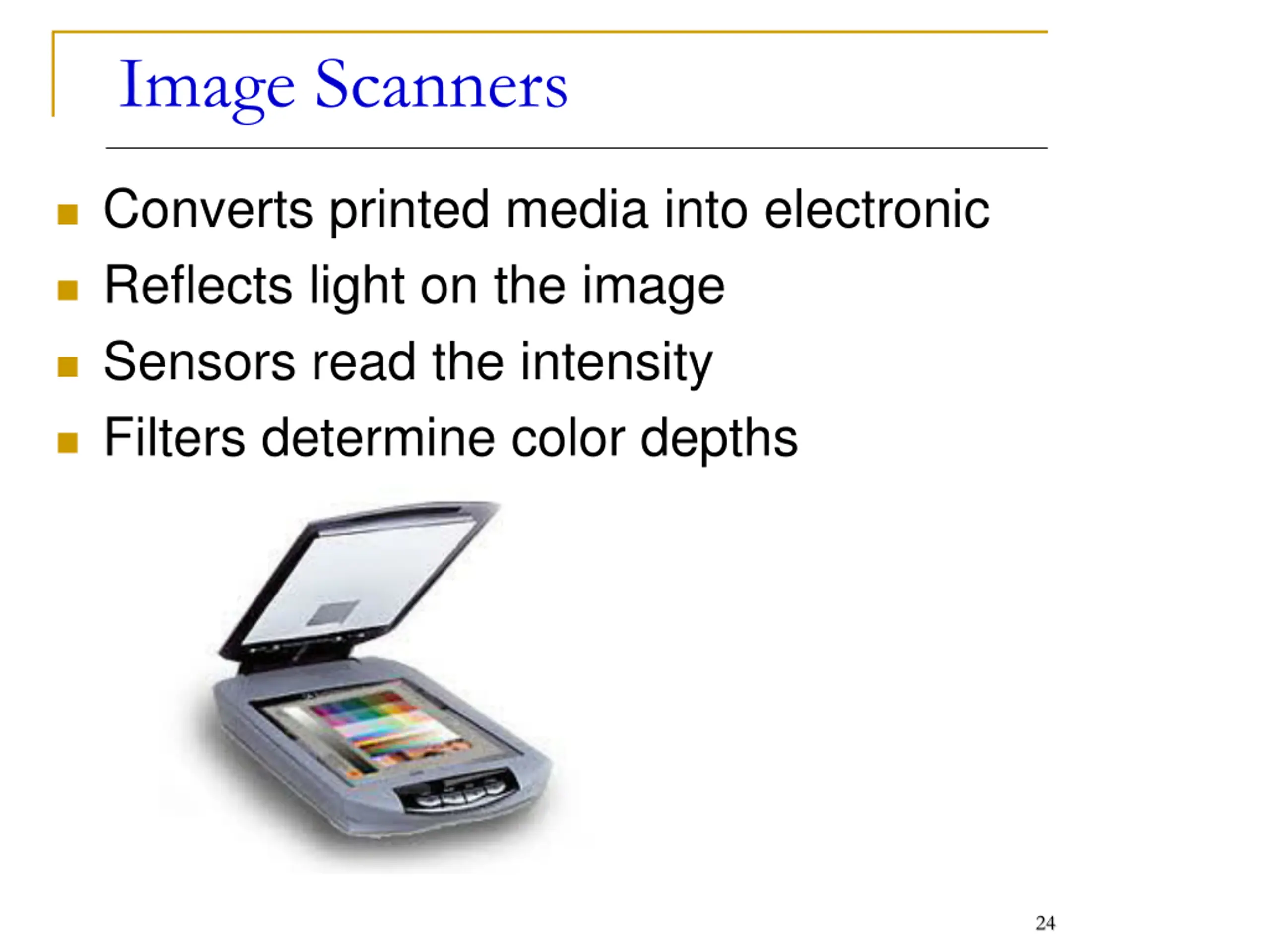 Image Scanners

- Converts printed media into electronic
- Reflects light on the image
- Sensors read the intensity
- Filters determine color depths

24